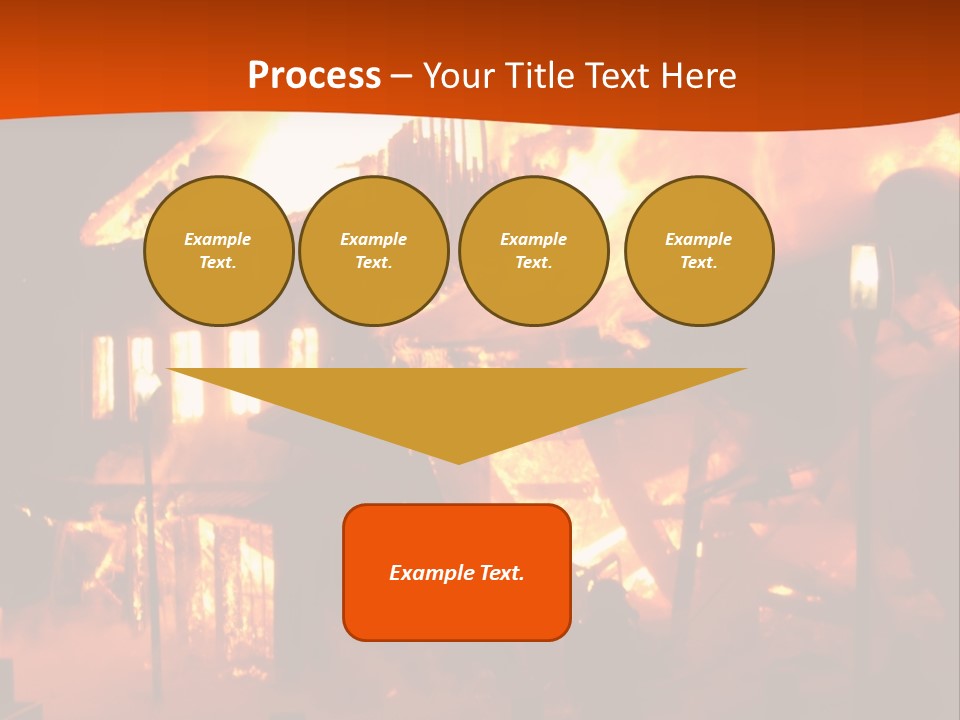 Process – Your Title Text Here

Example Text.

Example Text.

Example Text.

Example Text.

Example Text.